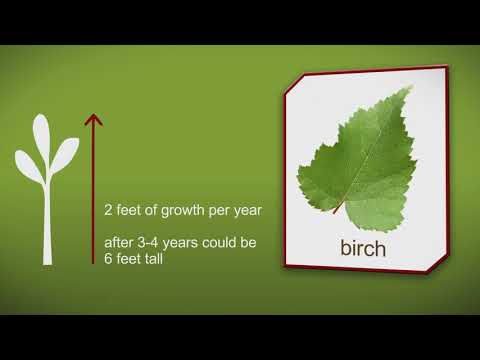 2 feet of growth per year

after 3-4 years could be 6 feet tall

birch